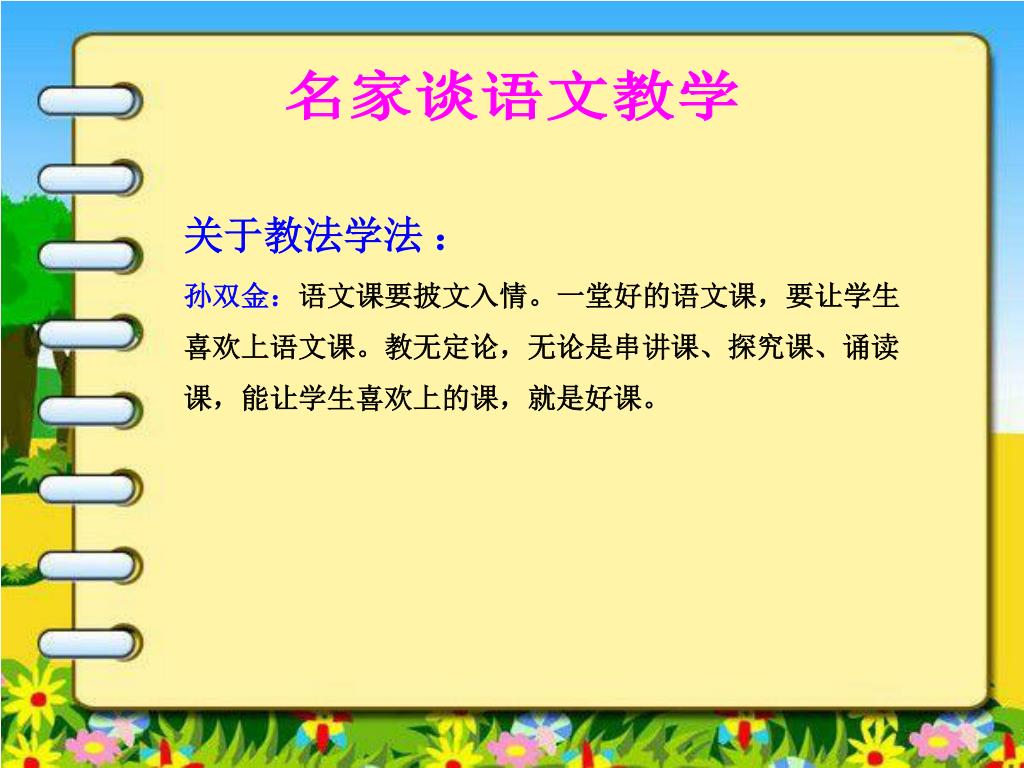 名家谈语文教学

关于教法学法：

孙双金：语文课要披文入情。一堂好的语文课，要让学生喜欢上语文课。教无定论，无论是串讲课、探究课、诵读课，能让学生喜欢上的课，就是好课。